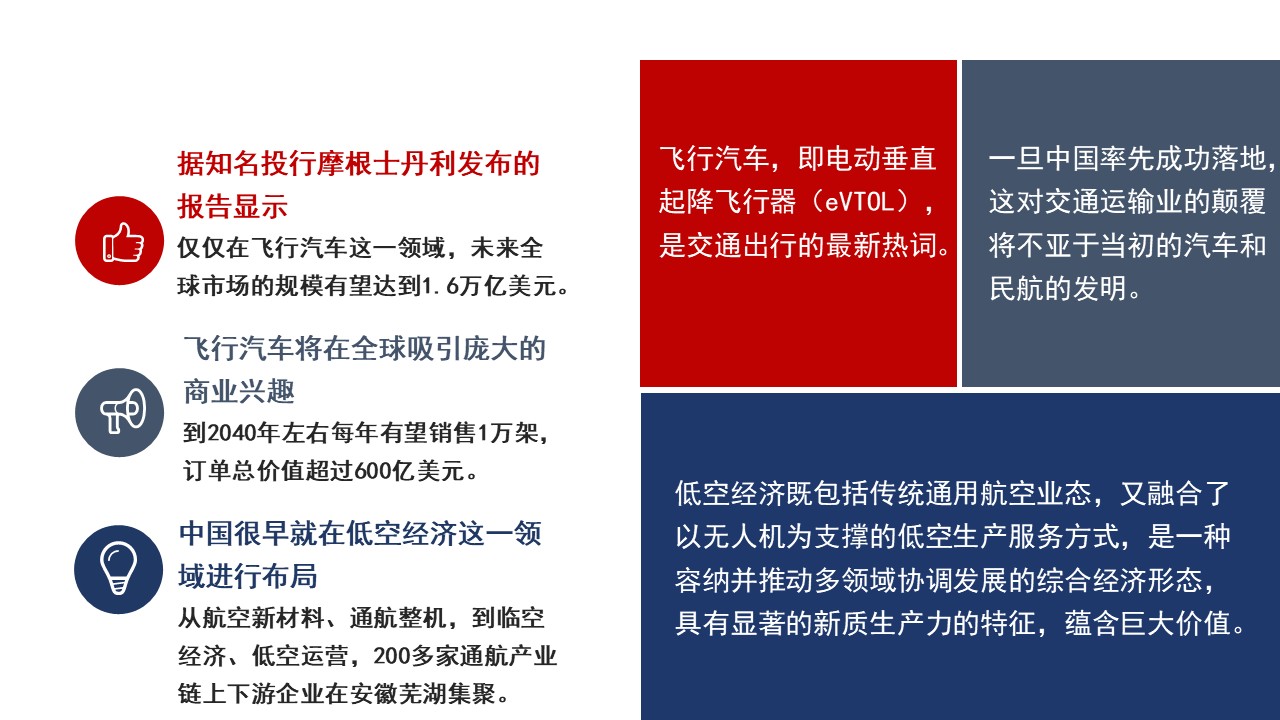 据知名投行摩根士丹利发布的报告显示

仅仅在飞行汽车这一领域，未来全球市场的规模有望达到1.6万亿美元。

飞行汽车将在全球吸引庞大的商业兴趣

到2040年左右每年有望销售1万架，订单总价值超过600亿美元。

中国很早就在低空经济这一领域进行布局

从航空新材料、通航整机，到临空经济、低空运营，200多家通航产业链上下游企业在安徽芜湖集聚。

飞行汽车，即电动垂直起降飞行器（eVTOL），是交通出行的最新热词。

一旦中国率先成功落地，这对交通运输业的颠覆将不亚于当初的汽车和民航的发明。

低空经济既包括传统通用航空业态，又融合了以无人机为支撑的低空生产服务方式，是一种容纳并推动多领域协调发展的综合经济形态，具有显著的新质生产力的特征，蕴含巨大价值。